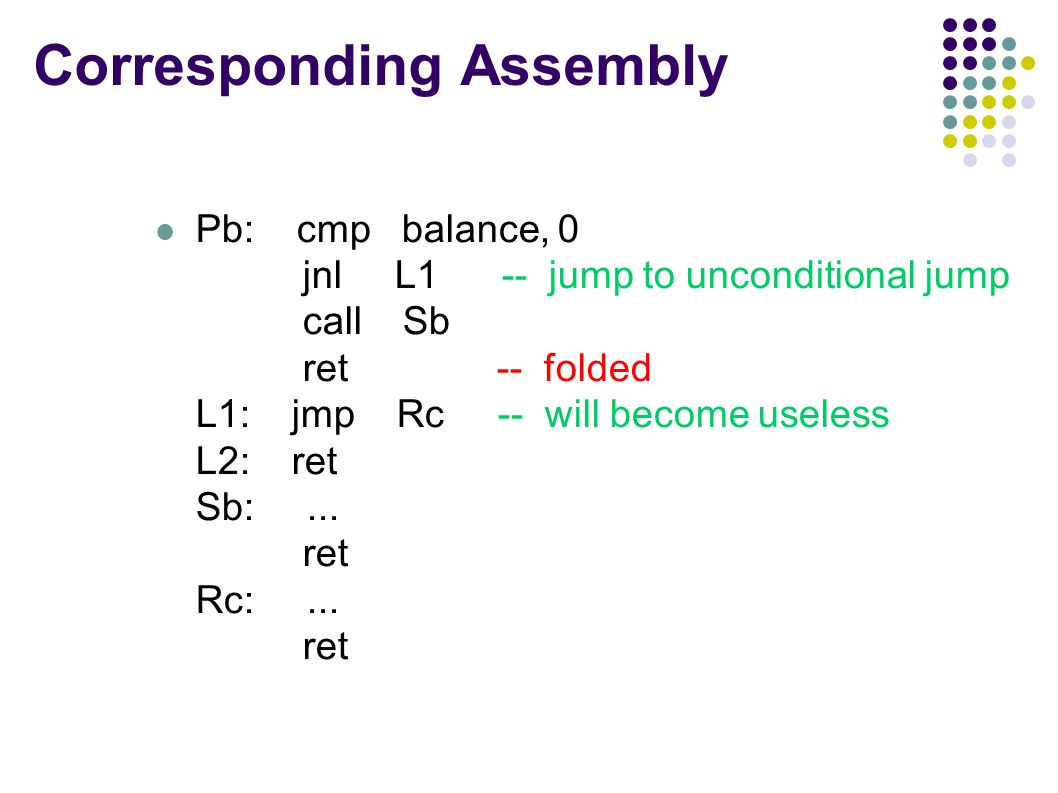 Corresponding Assembly

Pb: cmp balance, 0
jnl L1 -- jump to unconditional jump
call Sb
ret -- folded
L1: jmp Rc -- will become useless
L2: ret
Sb: ...
ret
Rc: ...
ret